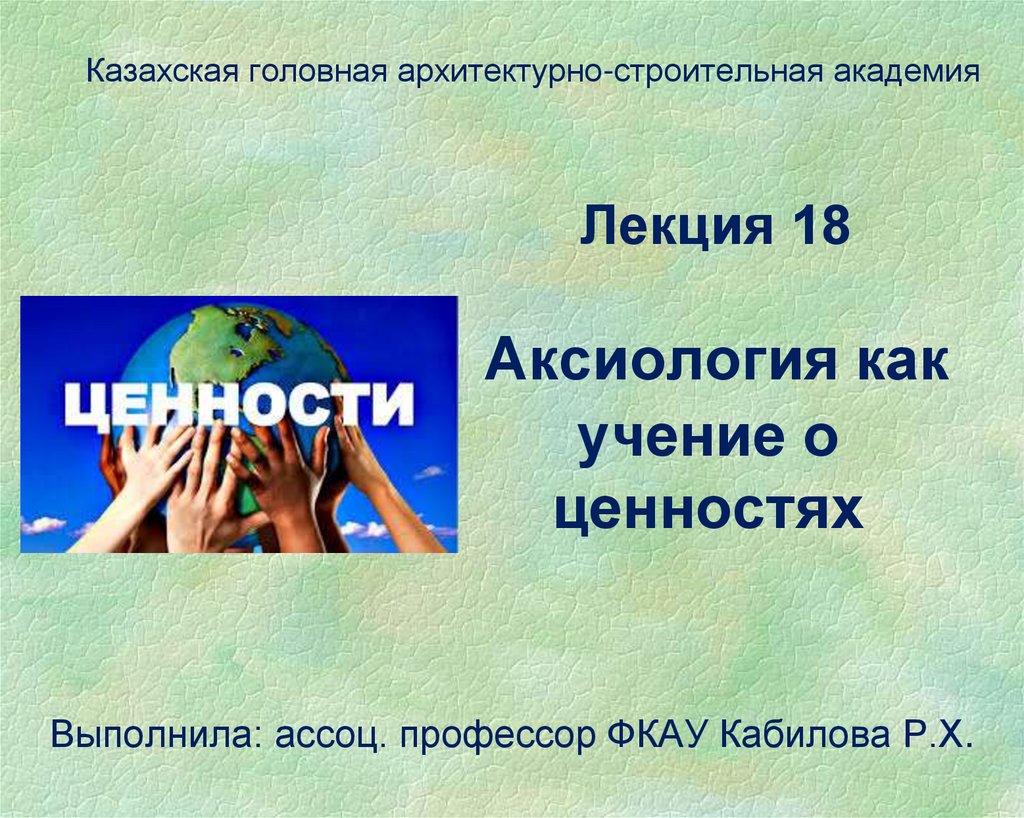 Казахская головная архитектурно-строительная академия

Лекция 18

ЦЕННОСТИ

Аксиология как учение о ценностях

Выполнила: ассоц. профессор ФКАУ Кабилова Р.Х.